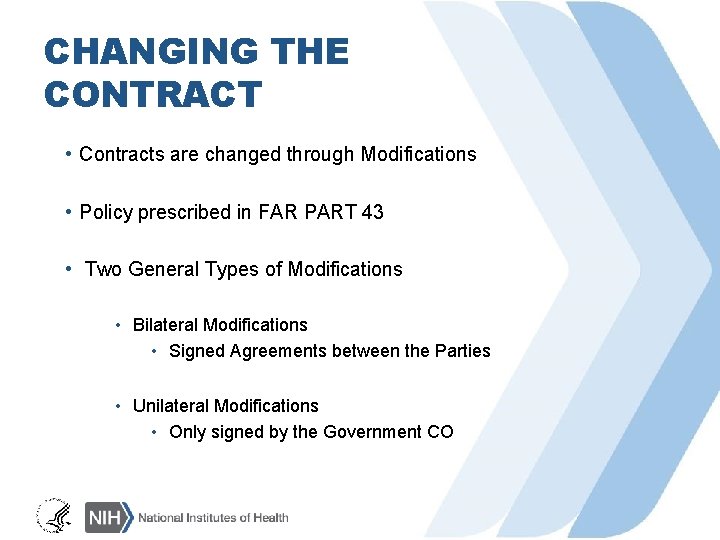 CHANGING THE CONTRACT

• Contracts are changed through Modifications

• Policy prescribed in FAR PART 43

• Two General Types of Modifications

• Bilateral Modifications
• Signed Agreements between the Parties

• Unilateral Modifications
• Only signed by the Government CO

NIH National Institutes of Health